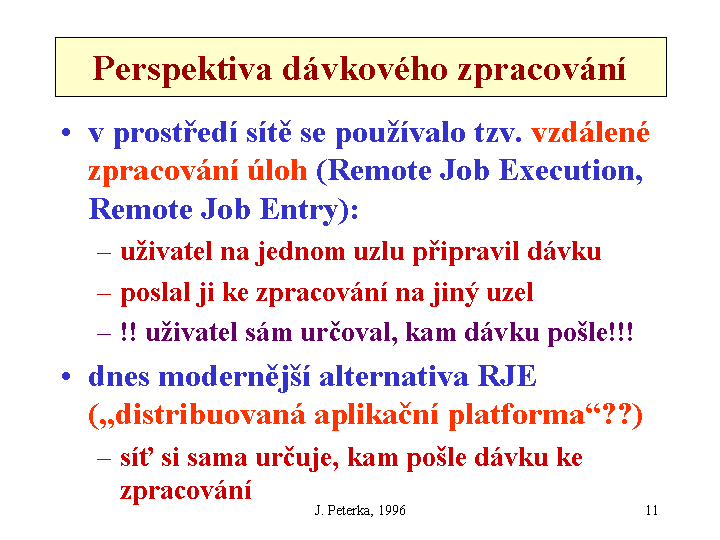 Perspektiva dávkového zpracování

• v prostředí sítě se používalo tzv. vzdálené zpracování úloh (Remote Job Execution, Remote Job Entry):

– uživatel na jednom uzlu připravil dávku

– poslal ji ke zpracování na jiný uzel

– !! uživatel sám určoval, kam dávku pošle!!!

• dnes modernější alternativa RJE („distribuovaná aplikační platforma“??)

– síť si sama určuje, kam pošle dávku ke zpracování

J. Peterka, 1996

11